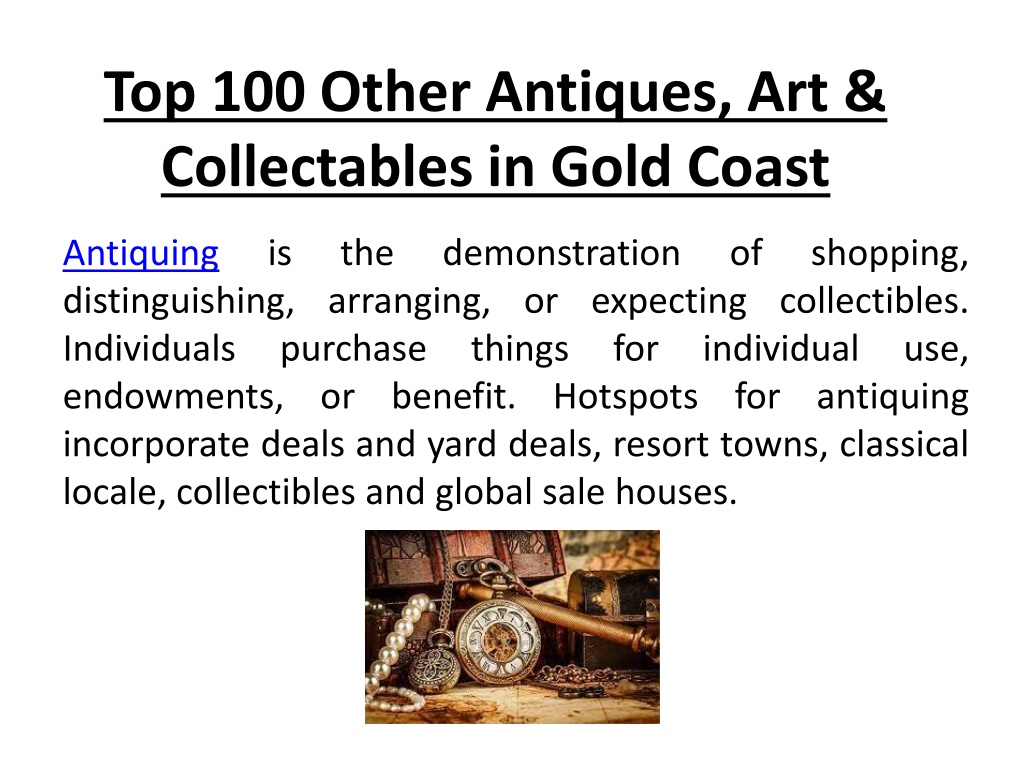 Top 100 Other Antiques, Art & Collectables in Gold Coast

Antiquing is the demonstration of shopping, distinguishing, arranging, or expecting collectibles. Individuals purchase things for individual use, endowments, or benefit. Hotspots for antiquing incorporate deals and yard deals, resort towns, classical locale, collectibles and global sale houses.